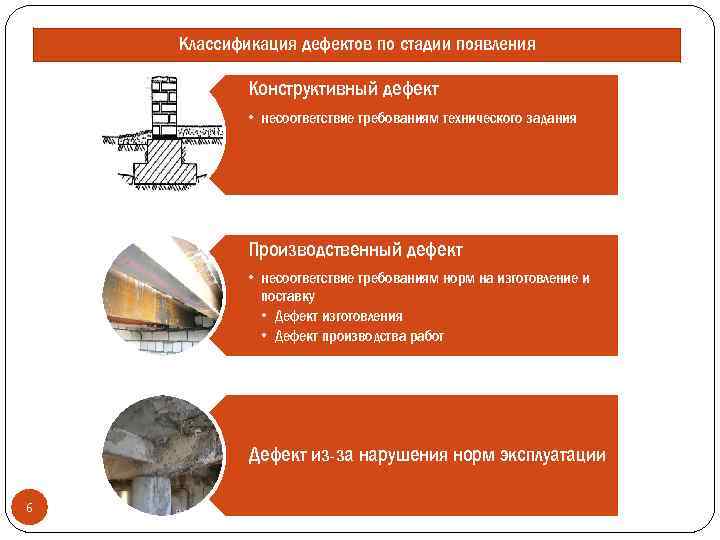 Классификация дефектов по стадии появления

Конструктивный дефект

• несоответствие требованиям технического задания

Производственный дефект

• несоответствие требованиям норм на изготовление и поставку
  • Дефект изготовления
  • Дефект производства работ

Дефект из-за нарушения норм эксплуатации

6